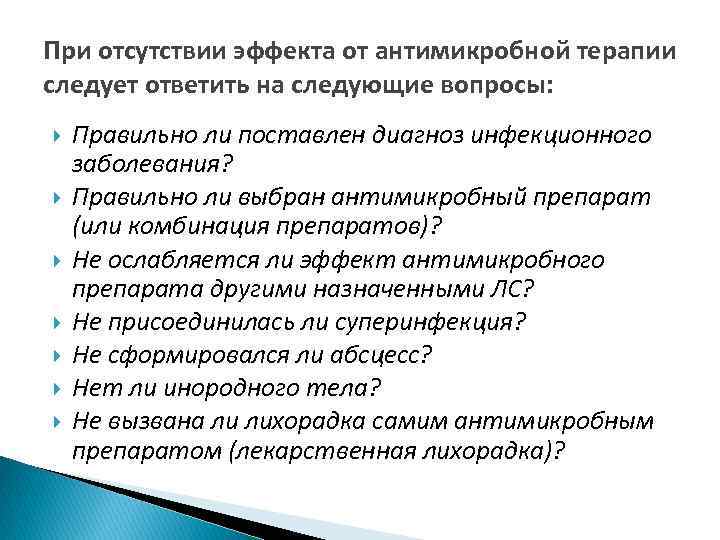 При отсутствии эффекта от антимикробной терапии следует ответить на следующие вопросы:

Правильно ли поставлен диагноз инфекционного заболевания?

Правильно ли выбран антимикробный препарат (или комбинация препаратов)?

Не ослабляется ли эффект антимикробного препарата другими назначенными ЛС?

Не присоединилась ли суперинфекция?

Не сформировался ли абсцесс?

Нет ли инородного тела?

Не вызвана ли лихорадка самим антимикробным препаратом (лекарственная лихорадка)?